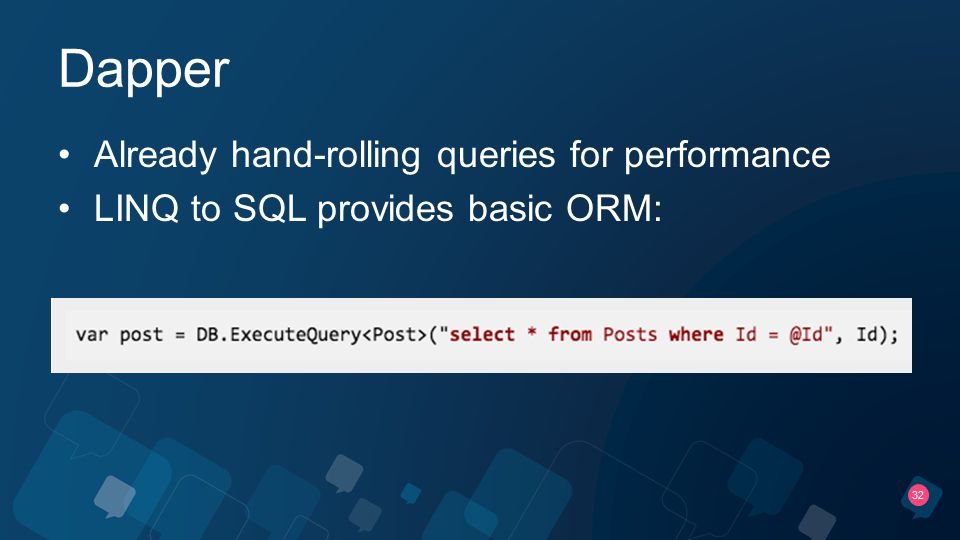 Dapper

• Already hand-rolling queries for performance
• LINQ to SQL provides basic ORM:

var post = DB.ExecuteQuery<Post>("select * from Posts where Id = @Id", Id);

32